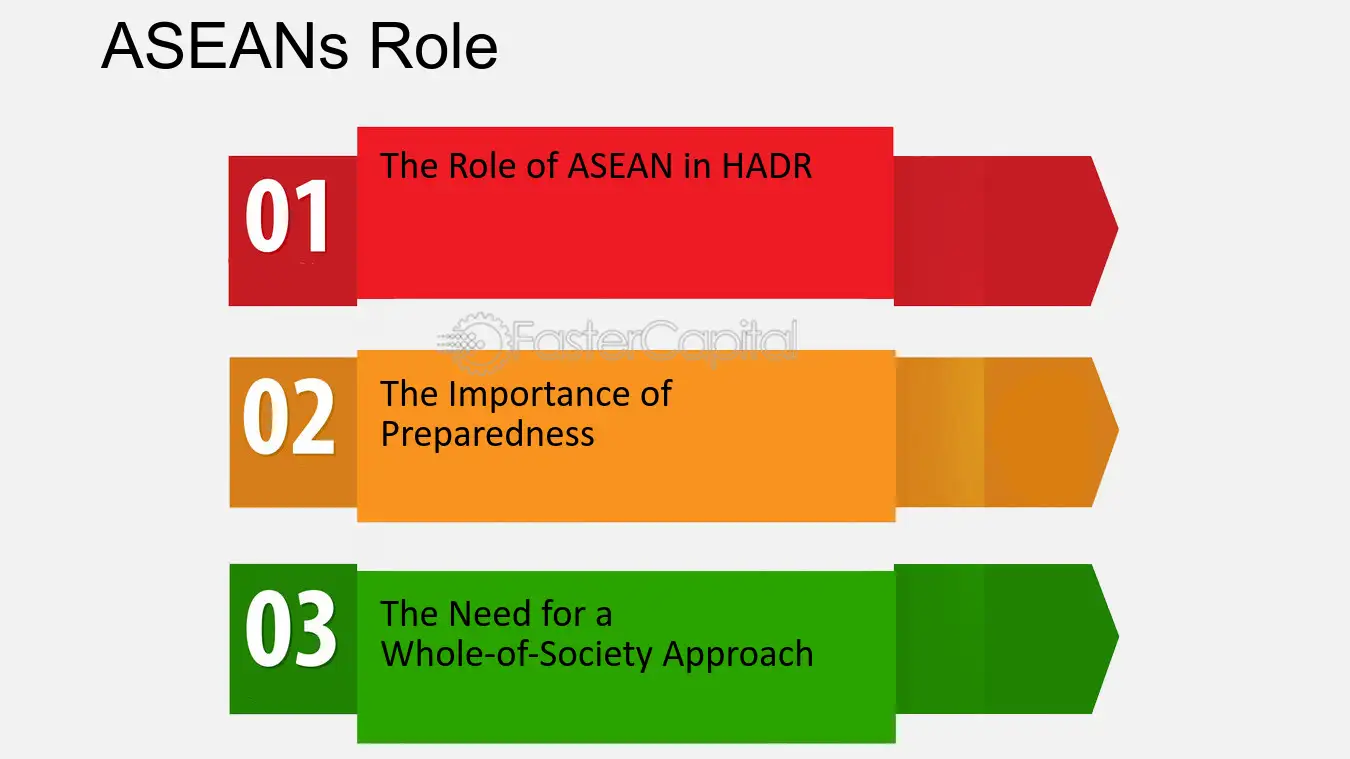 ASEANs Role

01
The Role of ASEAN in HADR

FasterCapital

02
The Importance of Preparedness

03
The Need for a Whole-of-Society Approach